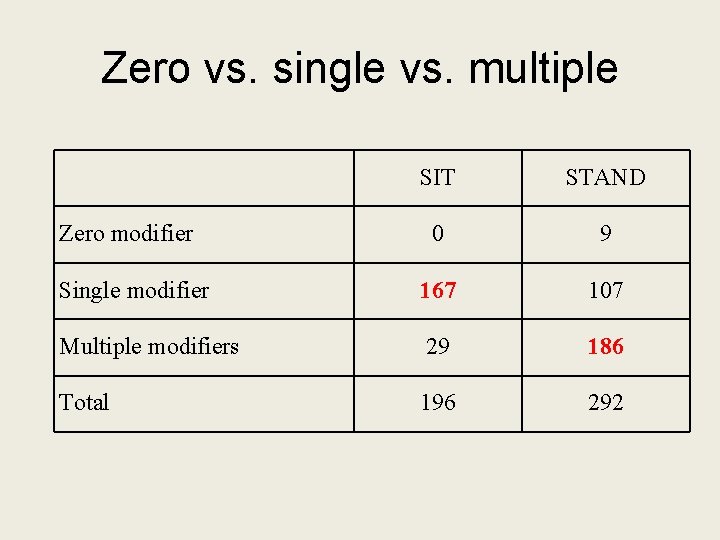 Zero vs. single vs. multiple

| | SIT | STAND |
|---|---|---|
| Zero modifier | 0 | 9 |
| Single modifier | 167 | 107 |
| Multiple modifiers | 29 | 186 |
| Total | 196 | 292 |